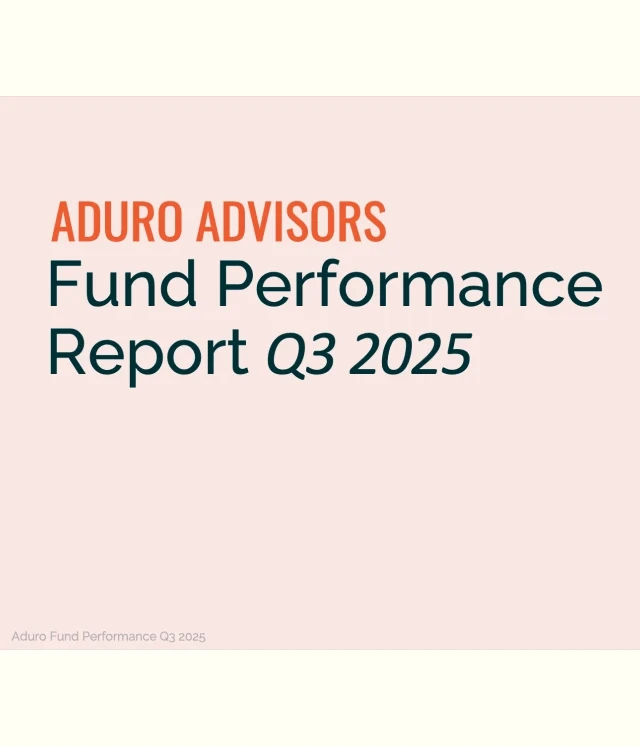 ADURO ADVISORS
Fund Performance Report Q3 2025

Aduro Fund Performance Q3 2025